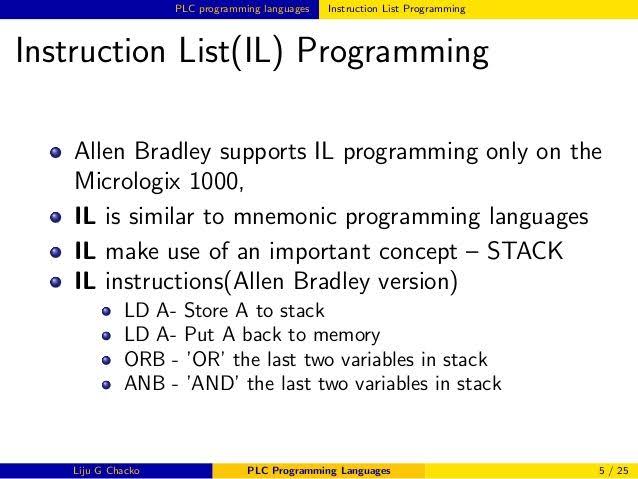 PLC programming languages Instruction List Programming

Instruction List(IL) Programming

• Allen Bradley supports IL programming only on the Micrologix 1000,
• IL is similar to mnemonic programming languages
• IL make use of an important concept – STACK
• IL instructions(Allen Bradley version)
• LD A- Store A to stack
• LD A- Put A back to memory
• ORB - 'OR' the last two variables in stack
• ANB - 'AND' the last two variables in stack

Liju G Chacko PLC Programming Languages 5 / 25